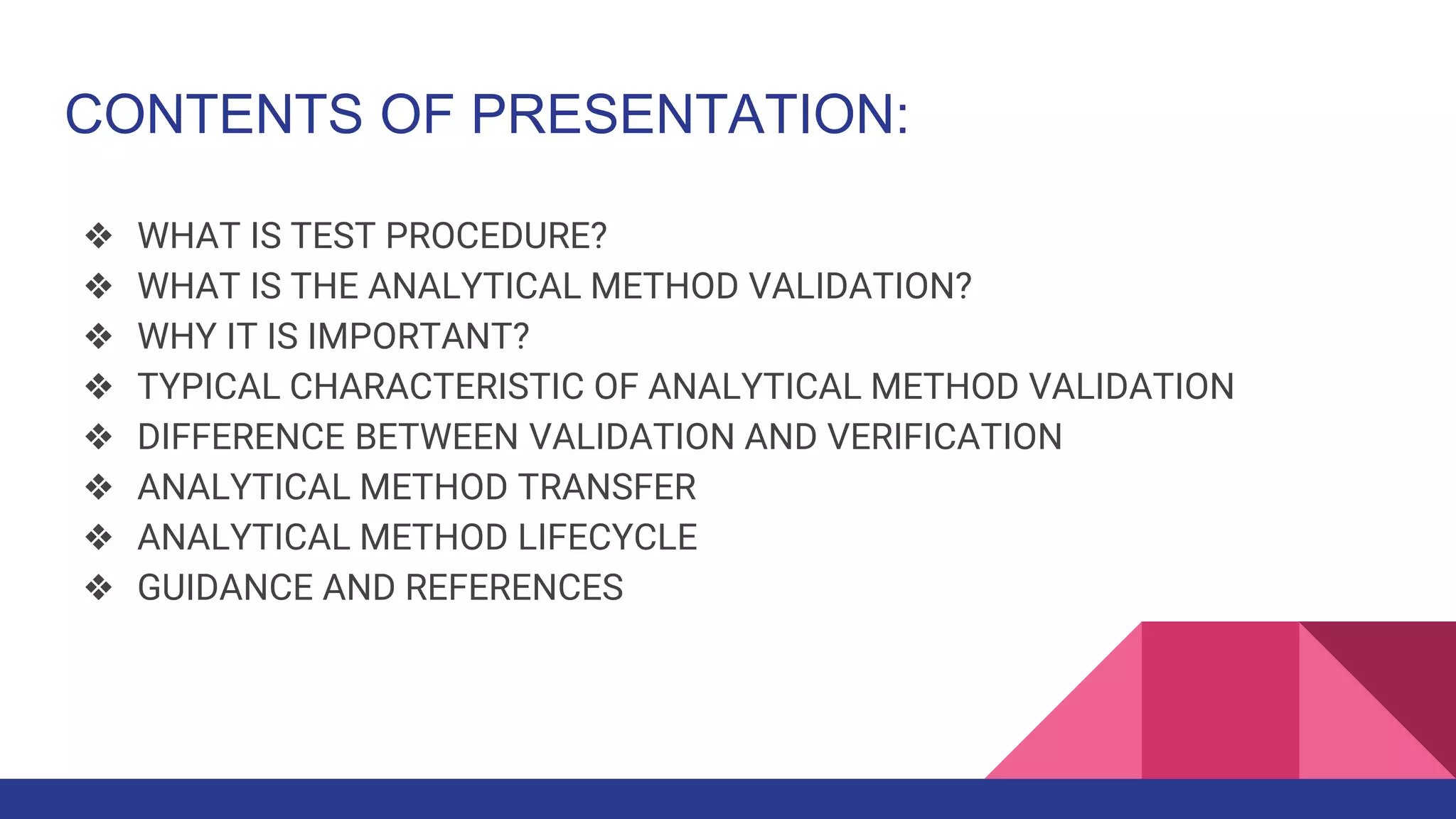 CONTENTS OF PRESENTATION:

❖ WHAT IS TEST PROCEDURE?
❖ WHAT IS THE ANALYTICAL METHOD VALIDATION?
❖ WHY IT IS IMPORTANT?
❖ TYPICAL CHARACTERISTIC OF ANALYTICAL METHOD VALIDATION
❖ DIFFERENCE BETWEEN VALIDATION AND VERIFICATION
❖ ANALYTICAL METHOD TRANSFER
❖ ANALYTICAL METHOD LIFECYCLE
❖ GUIDANCE AND REFERENCES